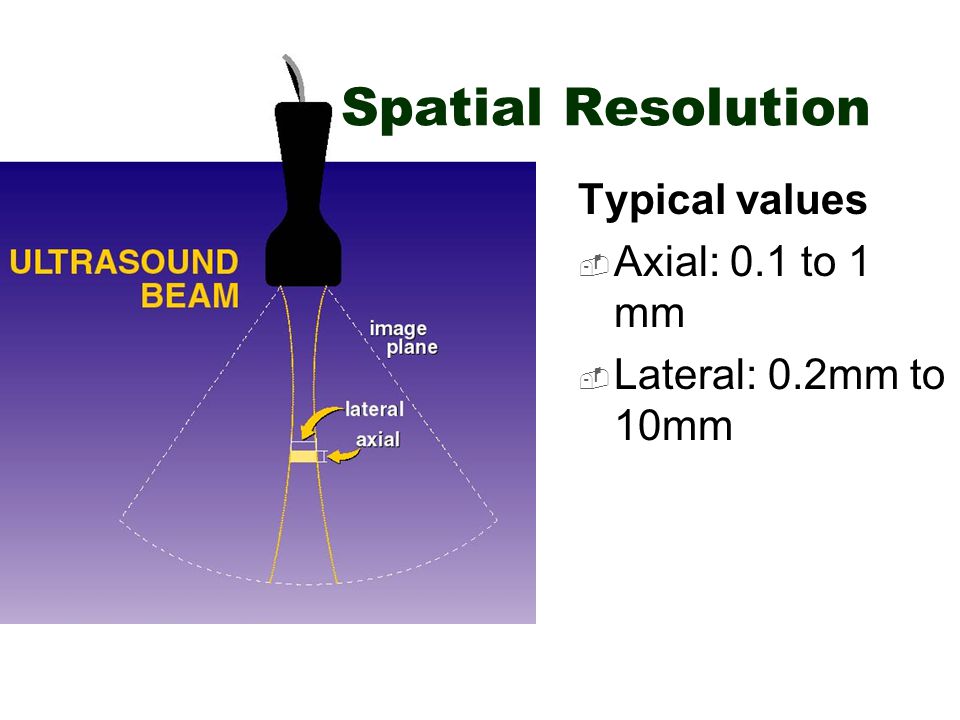 Spatial Resolution

ULTRASOUND BEAM

image plane

lateral

axial

Typical values

Axial: 0.1 to 1 mm

Lateral: 0.2mm to 10mm